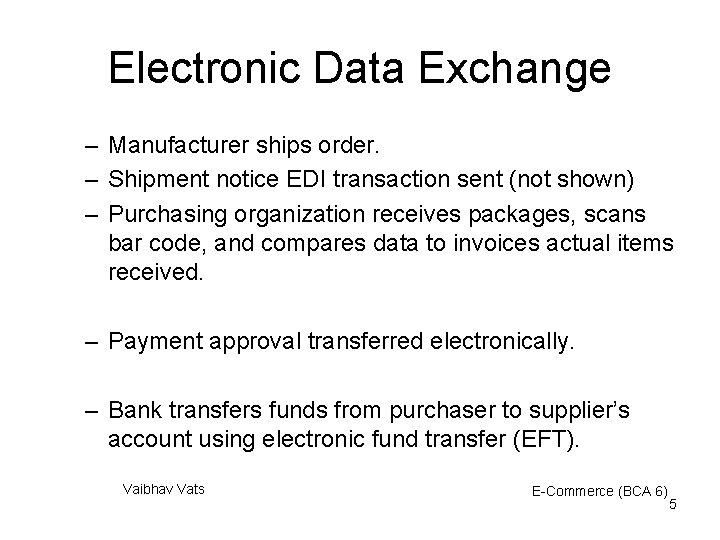 Electronic Data Exchange

– Manufacturer ships order.
– Shipment notice EDI transaction sent (not shown)
– Purchasing organization receives packages, scans bar code, and compares data to invoices actual items received.

– Payment approval transferred electronically.

– Bank transfers funds from purchaser to supplier's account using electronic fund transfer (EFT).

Vaibhav Vats

E-Commerce (BCA 6)

5